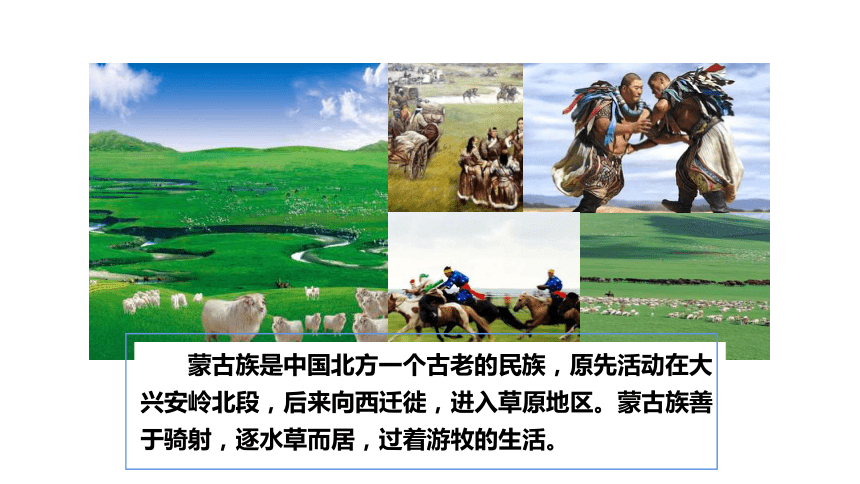 蒙古族是中国北方一个古老的民族，原先活动在大兴安岭北段，后来向西迁徙，进入草原地区。蒙古族善于骑射，逐水草而居，过着游牧的生活。